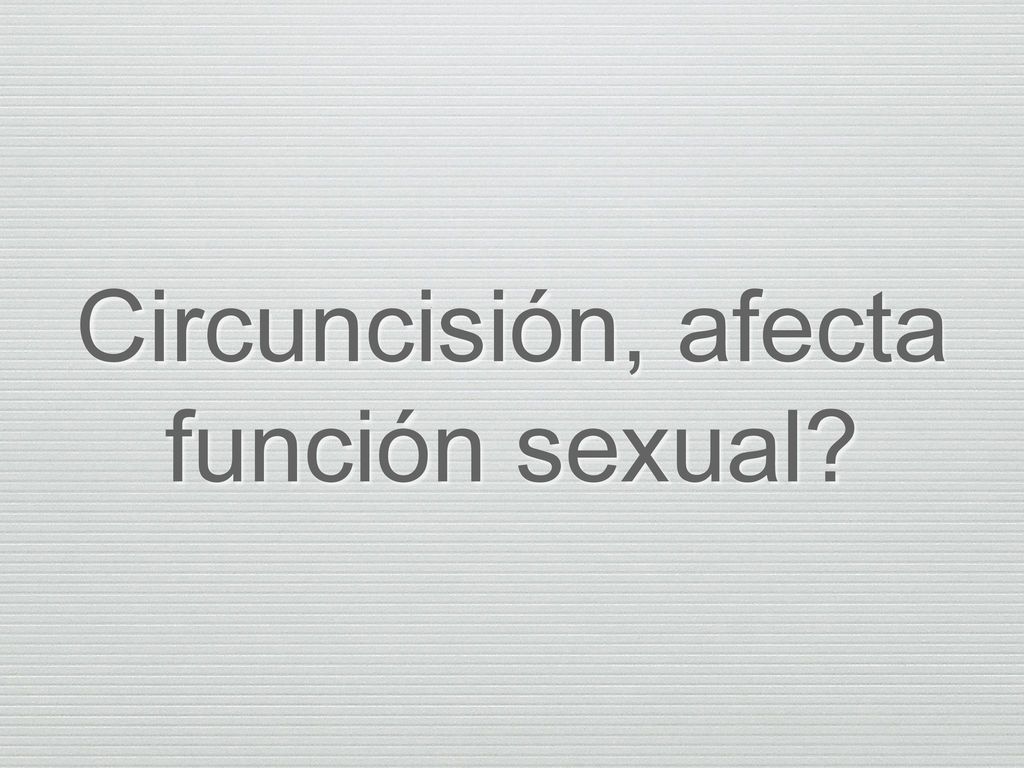 Circuncisión, afecta función sexual?